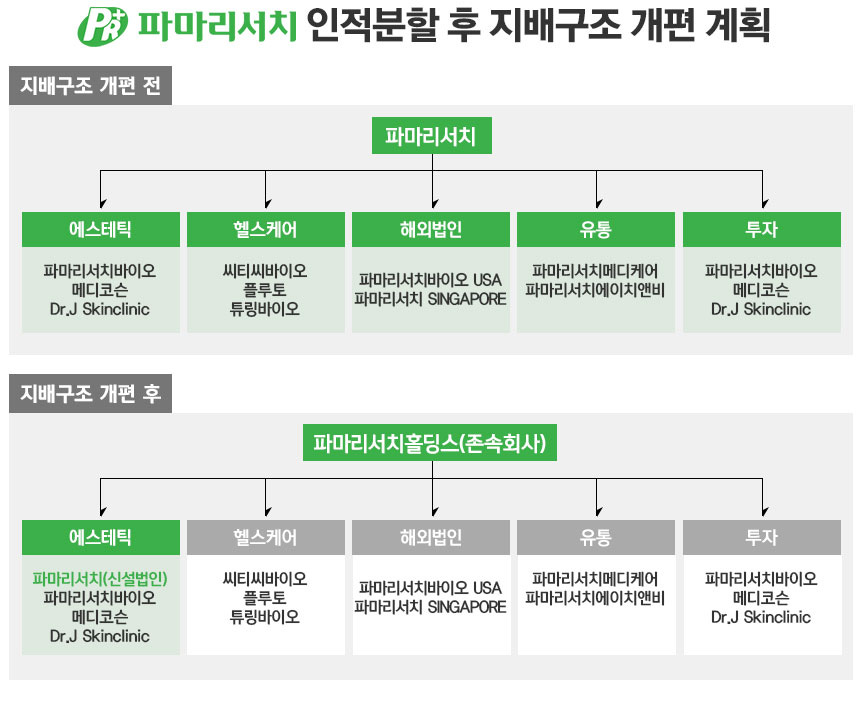 PR 파마리서치 인적분할 후 지배구조 개편 계획

지배구조 개편 전

파마리서치

에스테틱
파마리서치바이오
메디코슨
Dr.J Skinclinic

헬스케어
씨티씨바이오
플루토
튜링바이오

해외법인
파마리서치바이오 USA
파마리서치 SINGAPORE

유통
파마리서치메디케어
파마리서치에이치앤비

투자
파마리서치바이오
메디코슨
Dr.J Skinclinic

지배구조 개편 후

파마리서치홀딩스(존속회사)

에스테틱
파마리서치(신설법인)
파마리서치바이오
메디코슨
Dr.J Skinclinic

헬스케어
씨티씨바이오
플루토
튜링바이오

해외법인
파마리서치바이오 USA
파마리서치 SINGAPORE

유통
파마리서치메디케어
파마리서치에이치앤비

투자
파마리서치바이오
메디코슨
Dr.J Skinclinic